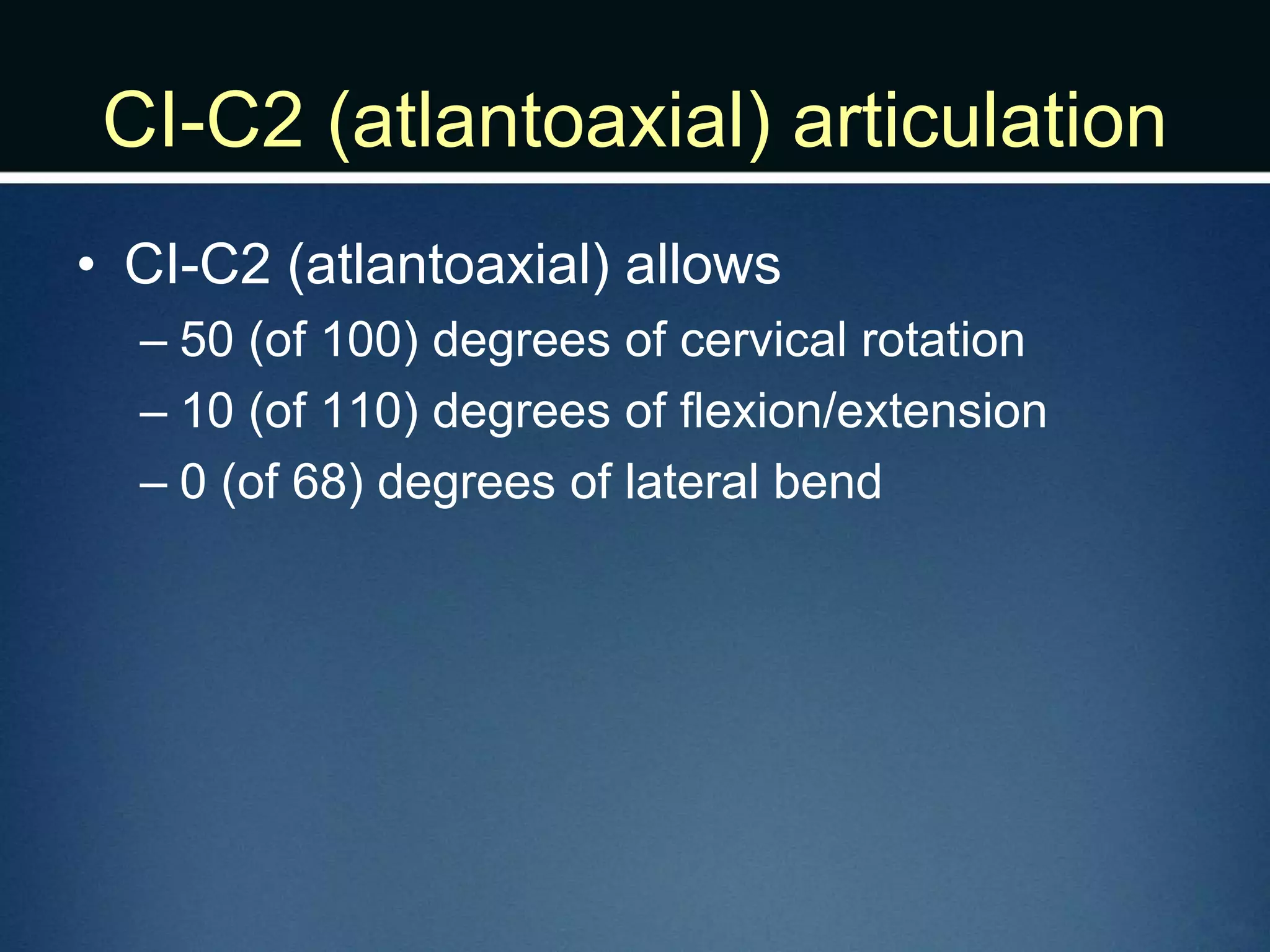 CI-C2 (atlantoaxial) articulation

• CI-C2 (atlantoaxial) allows
– 50 (of 100) degrees of cervical rotation
– 10 (of 110) degrees of flexion/extension
– 0 (of 68) degrees of lateral bend